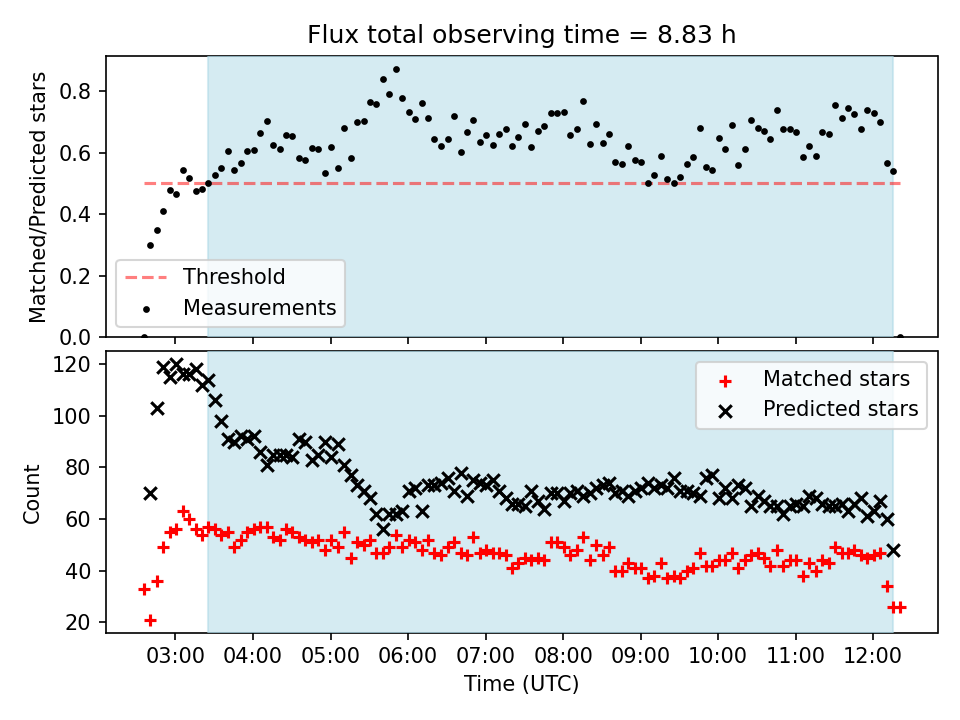 Flux total observing time = 8.83 h

Matched/Predicted stars

0.8
0.6
0.4
0.2
0.0

Threshold
Measurements

Count

120
100
80
60
40
20

Matched stars
Predicted stars

03:00 04:00 05:00 06:00 07:00 08:00 09:00 10:00 11:00 12:00

Time (UTC)